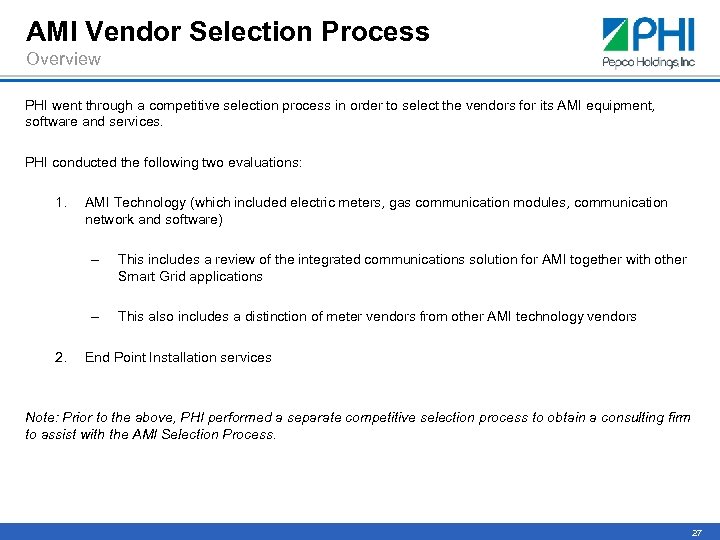 AMI Vendor Selection Process
Overview

PHI
Pepco Holdings, Inc

PHI went through a competitive selection process in order to select the vendors for its AMI equipment, software and services.

PHI conducted the following two evaluations:

1. AMI Technology (which included electric meters, gas communication modules, communication network and software)

– This includes a review of the integrated communications solution for AMI together with other Smart Grid applications

– This also includes a distinction of meter vendors from other AMI technology vendors

2. End Point Installation services

Note: Prior to the above, PHI performed a separate competitive selection process to obtain a consulting firm to assist with the AMI Selection Process.

27